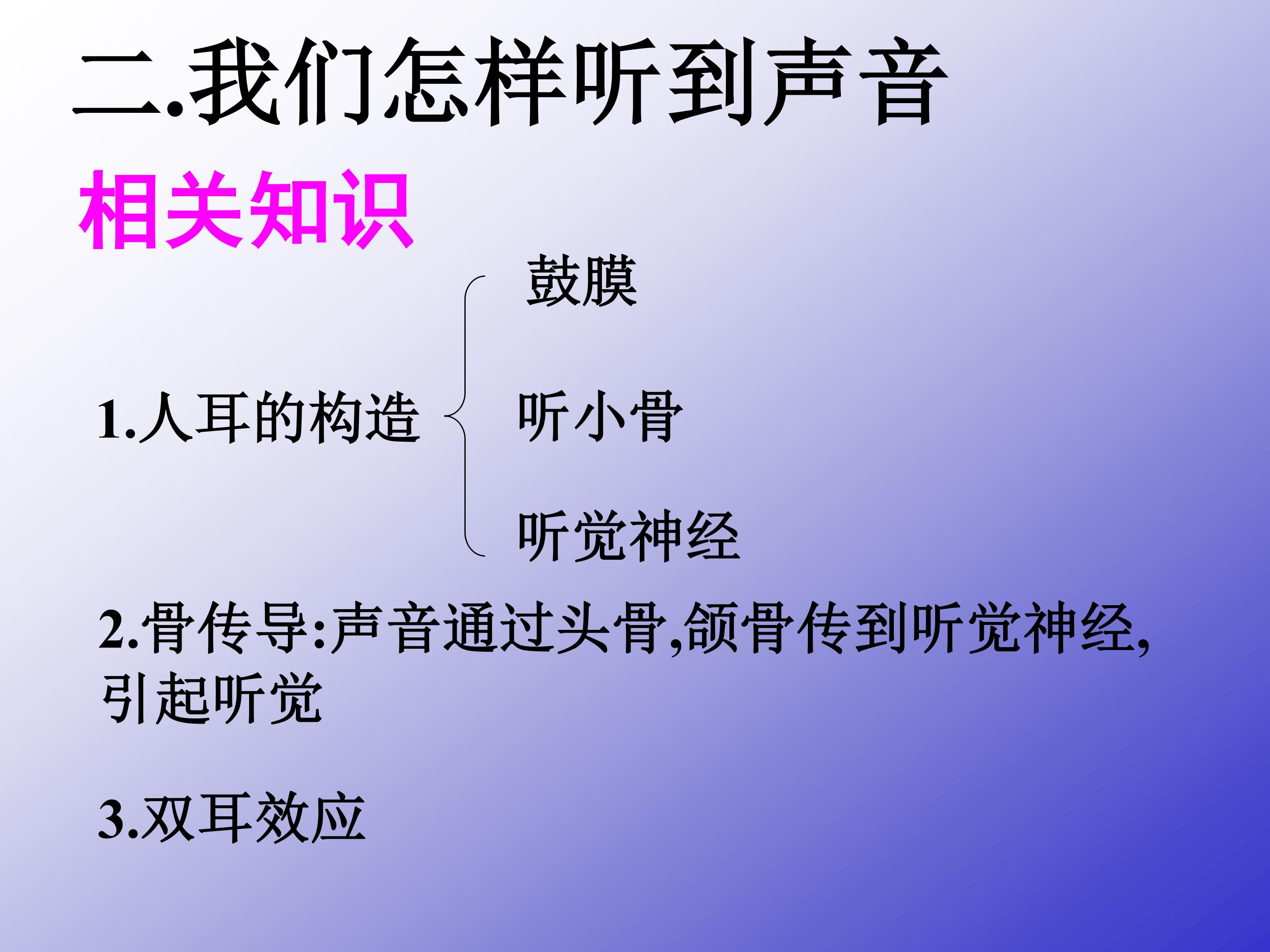 二.我们怎样听到声音

相关知识

1.人耳的构造

鼓膜

听小骨

听觉神经

2.骨传导:声音通过头骨,颌骨传到听觉神经,引起听觉

3.双耳效应